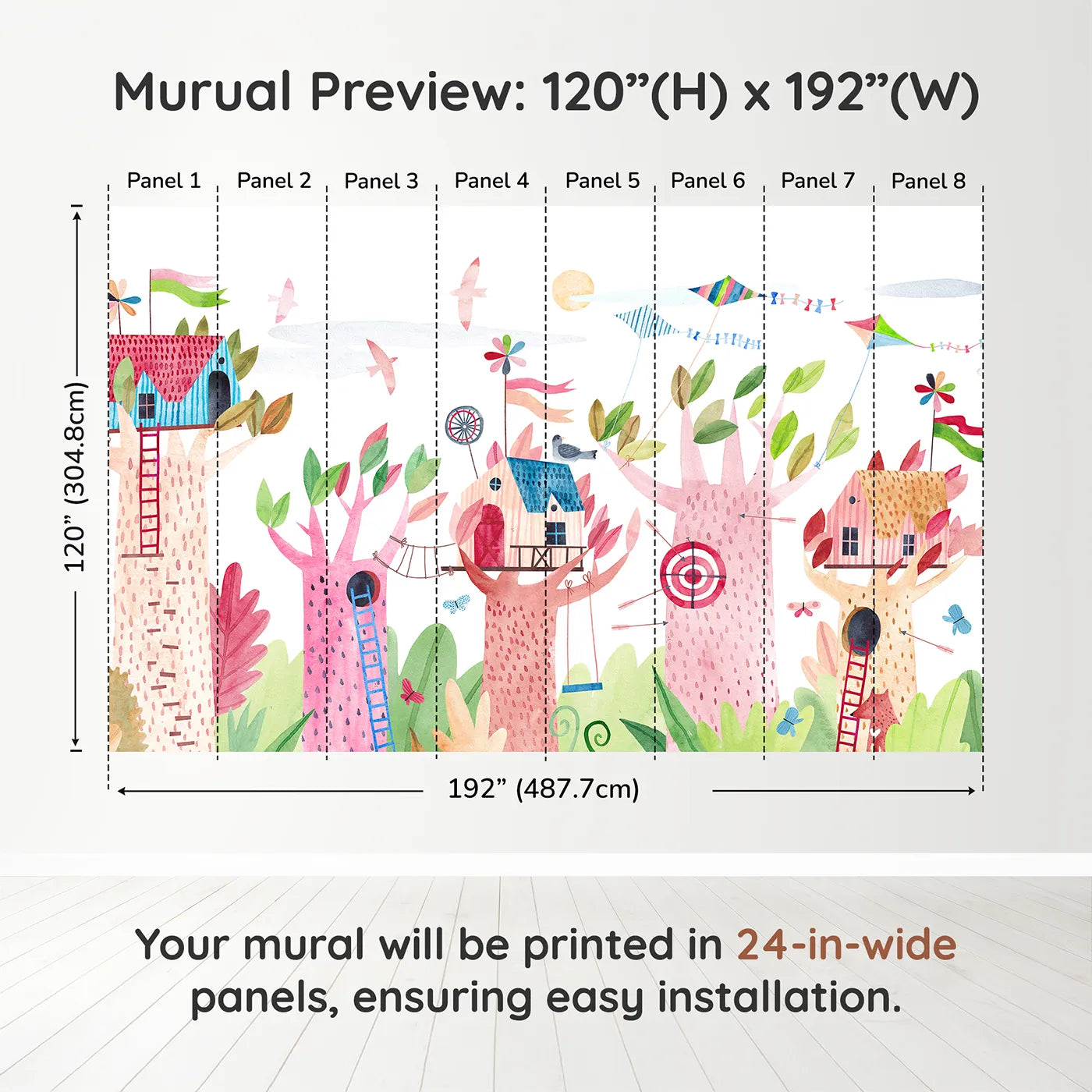 Murual Preview: 120”(H) x 192”(W)

Panel 1 Panel 2 Panel 3 Panel 4 Panel 5 Panel 6 Panel 7 Panel 8

120” (304.8cm)

192” (487.7cm)

Your mural will be printed in 24-in-wide panels, ensuring easy installation.